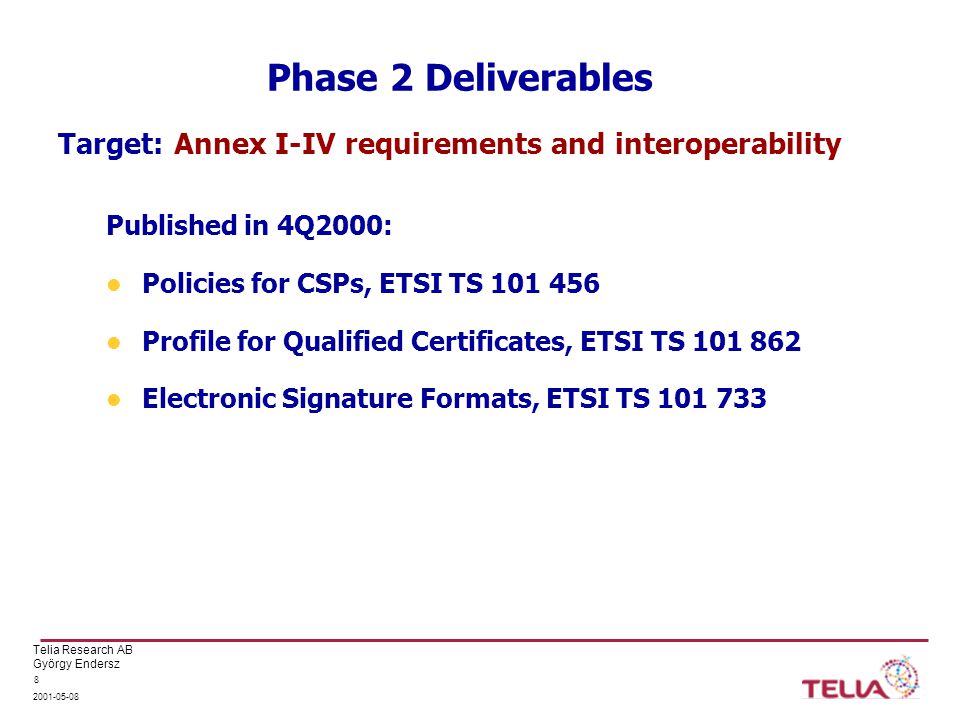 Phase 2 Deliverables

Target: Annex I-IV requirements and interoperability

Published in 4Q2000:

- Policies for CSPs, ETSI TS 101 456
- Profile for Qualified Certificates, ETSI TS 101 862
- Electronic Signature Formats, ETSI TS 101 733

Telia Research AB
György Endersz
8
2001-05-08

TELIA